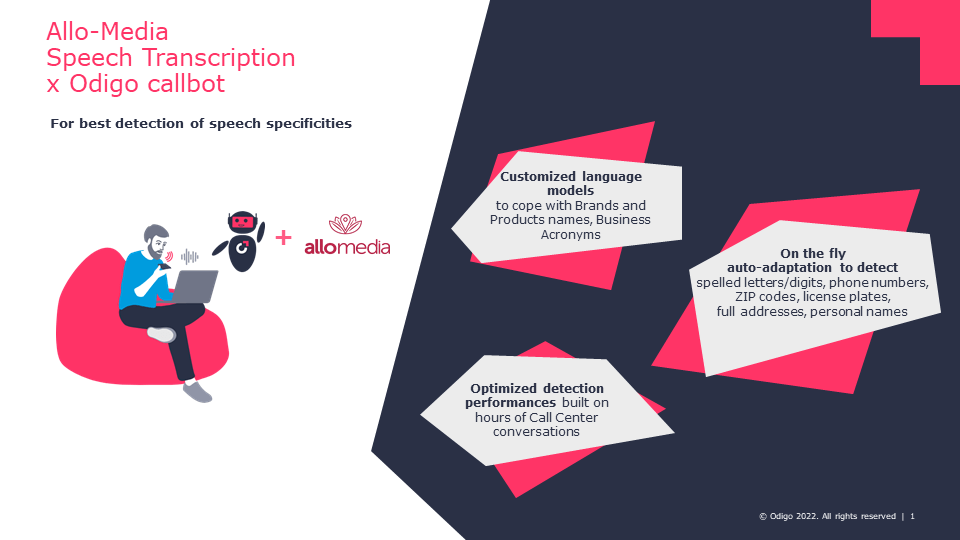 Allo-Media
Speech Transcription
x Odigo callbot

For best detection of speech specificities

+ allomedia

Customized language models
to cope with Brands and Products names, Business Acronyms

On the fly
auto-adaptation to detect
spelled letters/digits, phone numbers, ZIP codes, license plates, full addresses, personal names

Optimized detection performances built on hours of Call Center conversations

© Odigo 2022. All rights reserved | 1